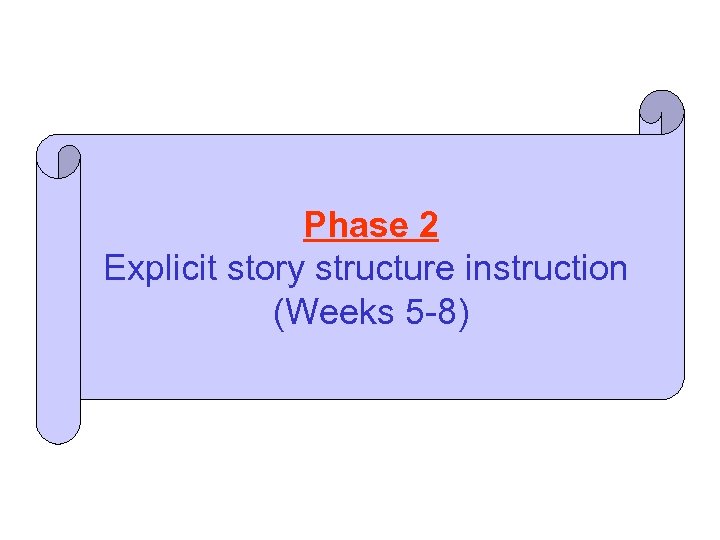 Phase 2
Explicit story structure instruction
(Weeks 5-8)